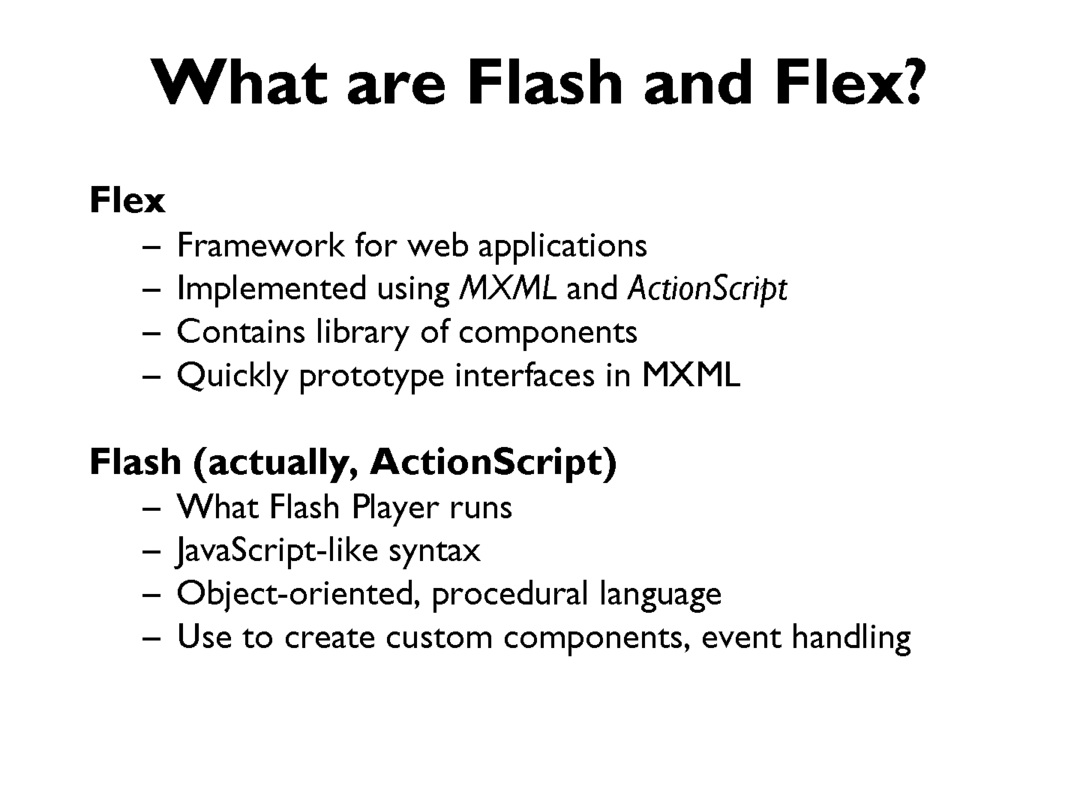 What are Flash and Flex?

Flex
– Framework for web applications
– Implemented using MXML and ActionScript
– Contains library of components
– Quickly prototype interfaces in MXML

Flash (actually, ActionScript)
– What Flash Player runs
– JavaScript-like syntax
– Object-oriented, procedural language
– Use to create custom components, event handling